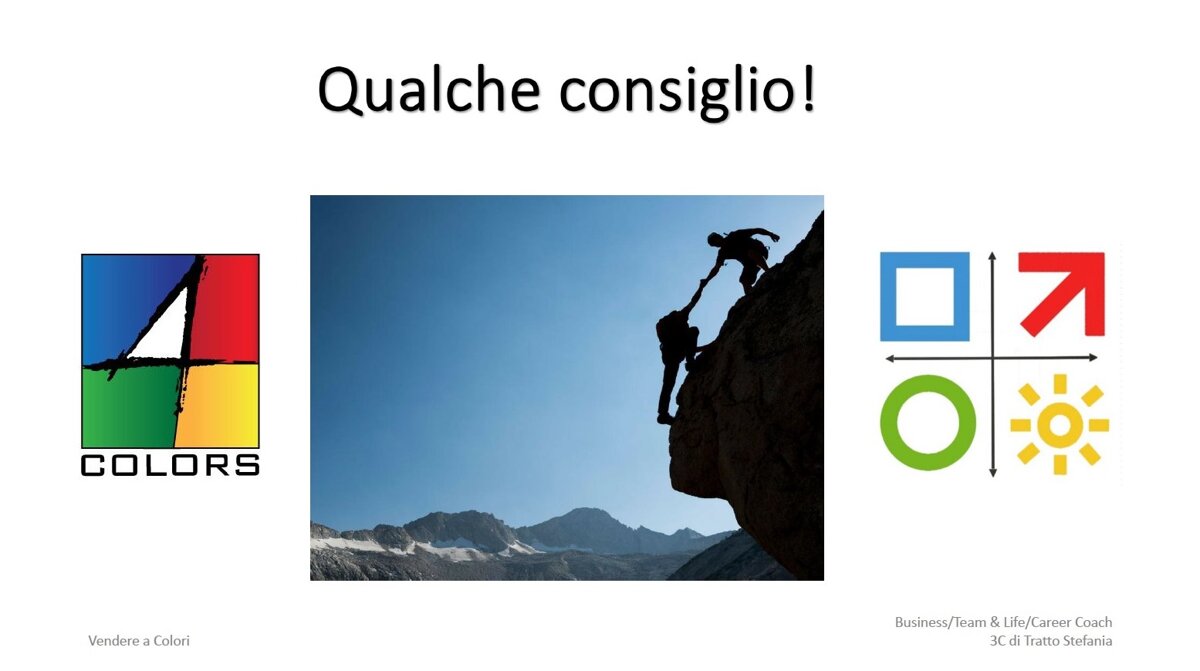 Qualche consiglio!

4
COLORS

Vendere a Colori

Business/Team & Life/Career Coach
3C di Tratto Stefania